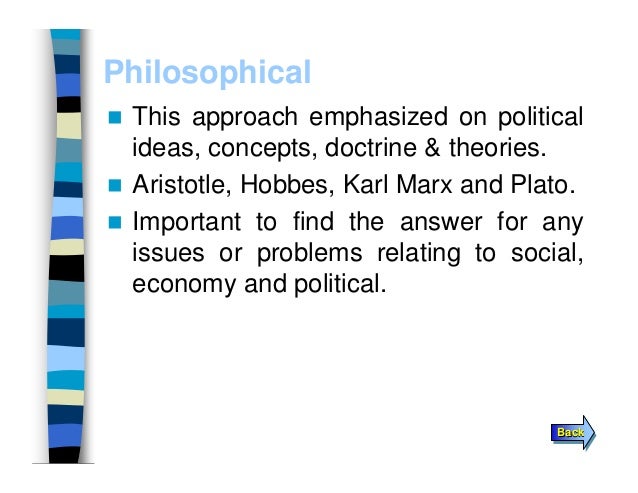 Philosophical

This approach emphasized on political ideas, concepts, doctrine & theories.

Aristotle, Hobbes, Karl Marx and Plato.

Important to find the answer for any issues or problems relating to social, economy and political.

Back